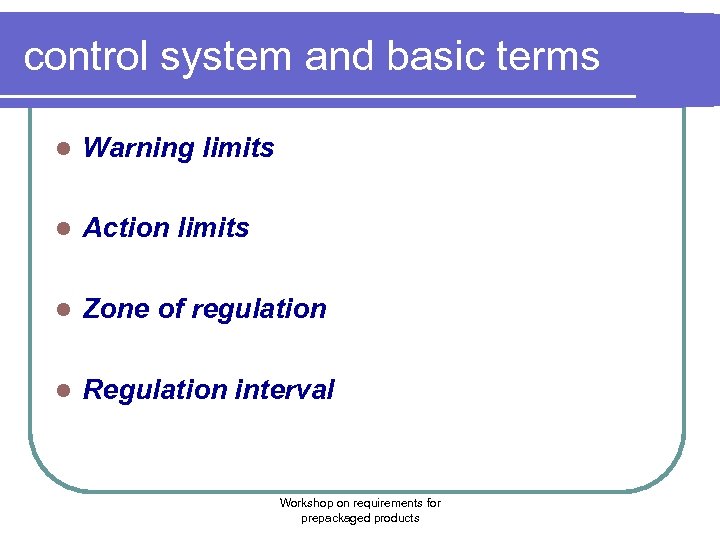 control system and basic terms

- Warning limits
- Action limits
- Zone of regulation
- Regulation interval

Workshop on requirements for prepackaged products